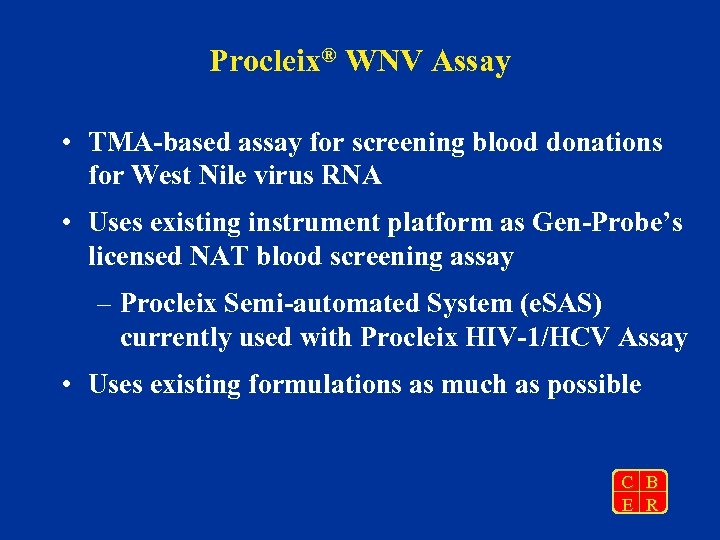 Procleix® WNV Assay

• TMA-based assay for screening blood donations for West Nile virus RNA

• Uses existing instrument platform as Gen-Probe's licensed NAT blood screening assay

– Procleix Semi-automated System (eSAS) currently used with Procleix HIV-1/HCV Assay

• Uses existing formulations as much as possible

C B
E R